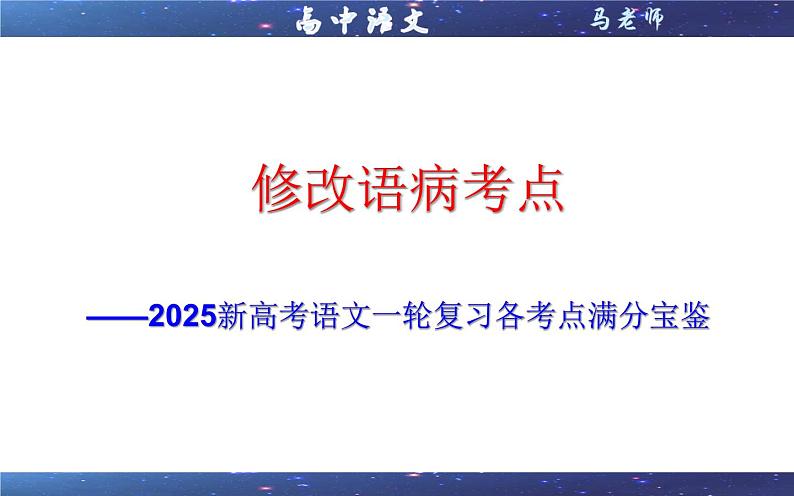 高中语文　马老师

修改语病考点

——2025新高考语文一轮复习各考点满分宝鉴